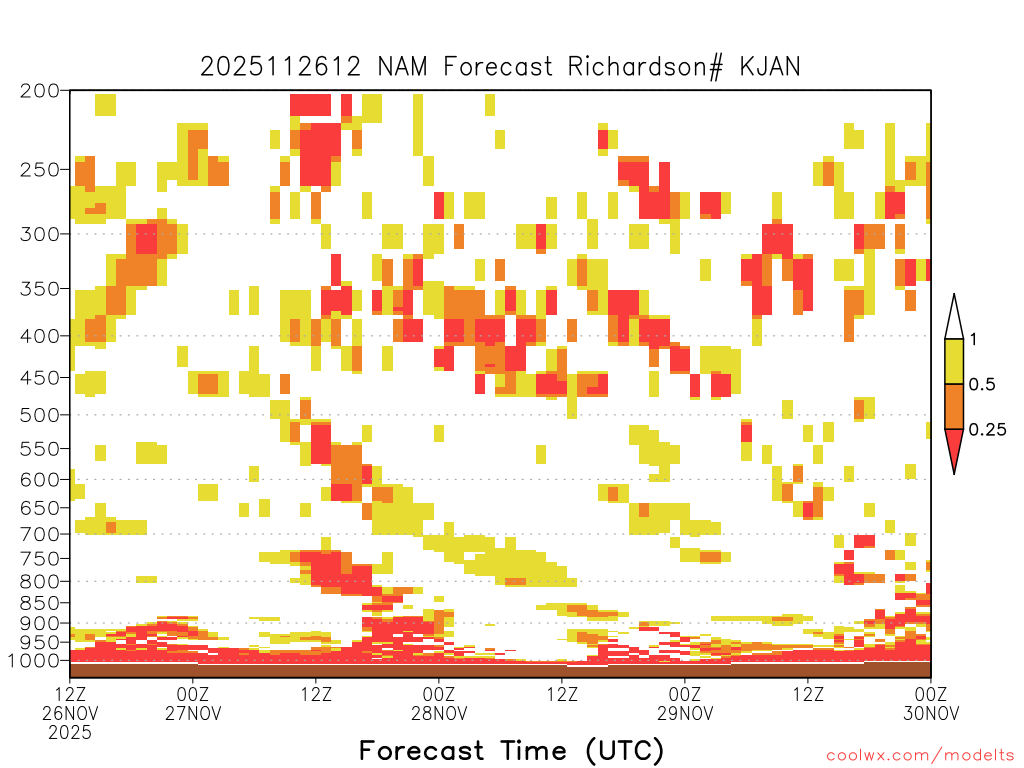 2025112612 NAM Forecast Richardson# KJAN

200
250
300
350
400
450
500
550
600
650
700
750
800
850
900
950
1000

1
0.5
0.25

12Z 26NOV 2025
00Z 27NOV
12Z
00Z 28NOV
12Z
00Z 29NOV
12Z
00Z 30NOV

Forecast Time (UTC)

coolwx.com/modelts